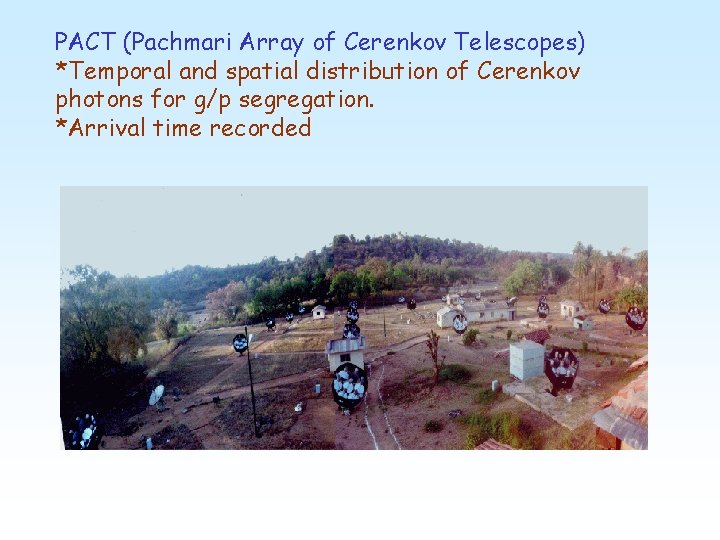 PACT (Pachmari Array of Cerenkov Telescopes)
*Temporal and spatial distribution of Cerenkov photons for g/p segregation.
*Arrival time recorded